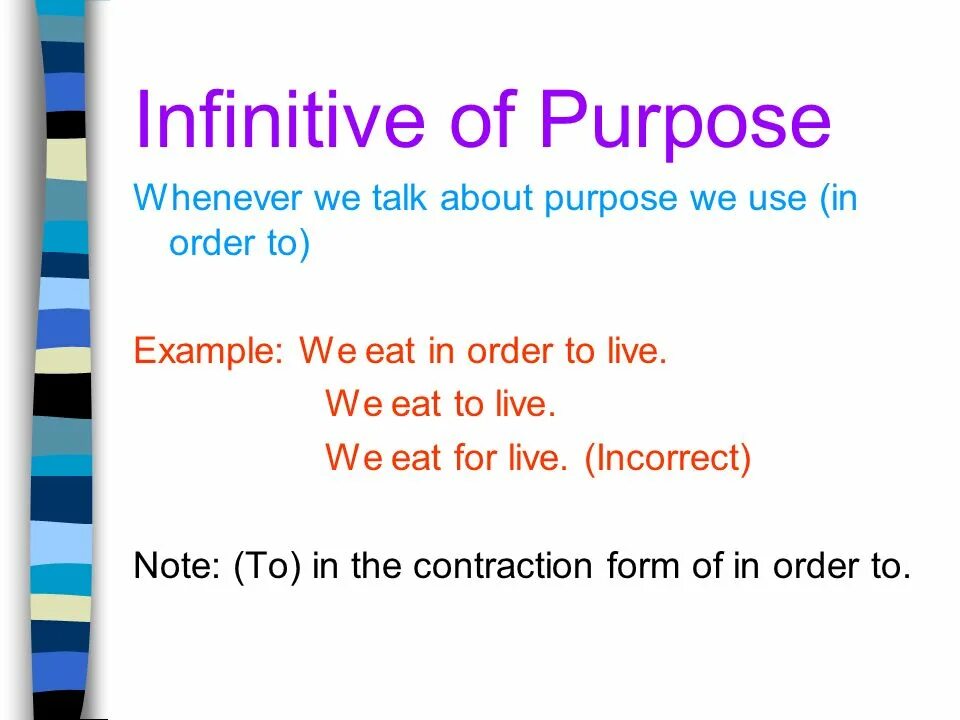 Infinitive of Purpose

Whenever we talk about purpose we use (in order to)

Example: We eat in order to live.
We eat to live.
We eat for live. (Incorrect)

Note: (To) in the contraction form of in order to.